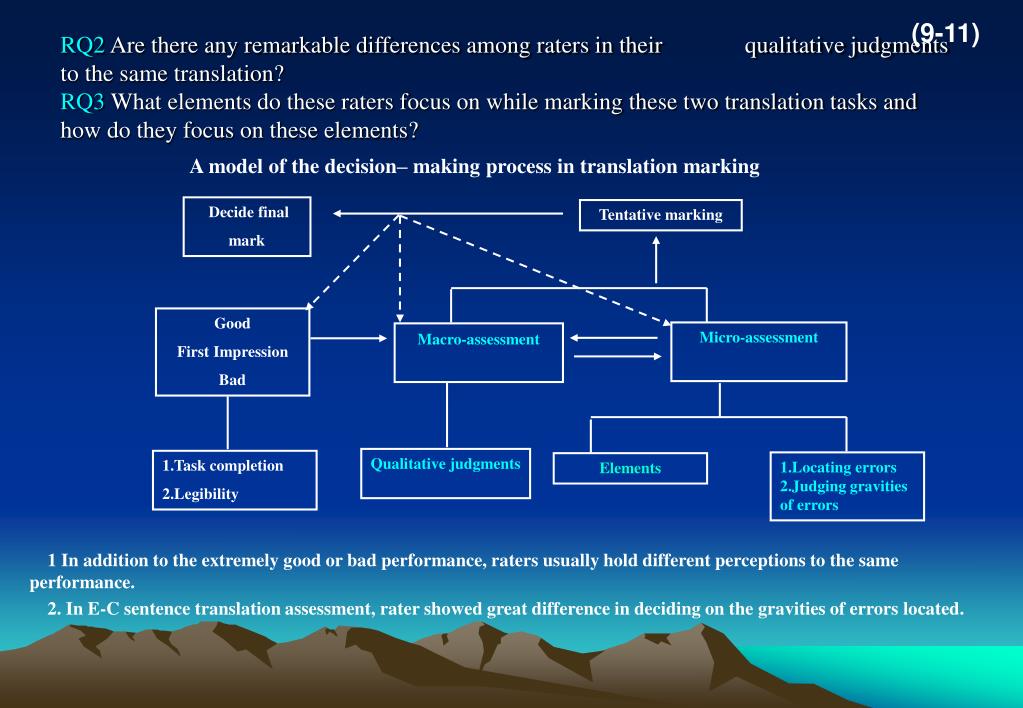 (9-11)

RQ2 Are there any remarkable differences among raters in their qualitative judgments to the same translation?
RQ3 What elements do these raters focus on while marking these two translation tasks and how do they focus on these elements?

A model of the decision– making process in translation marking

Decide final mark

Tentative marking

Good
First Impression
Bad

Macro-assessment

Micro-assessment

1.Task completion
2.Legibility

Qualitative judgments

Elements

1.Locating errors
2.Judging gravities of errors

1 In addition to the extremely good or bad performance, raters usually hold different perceptions to the same performance.

2. In E-C sentence translation assessment, rater showed great difference in deciding on the gravities of errors located.